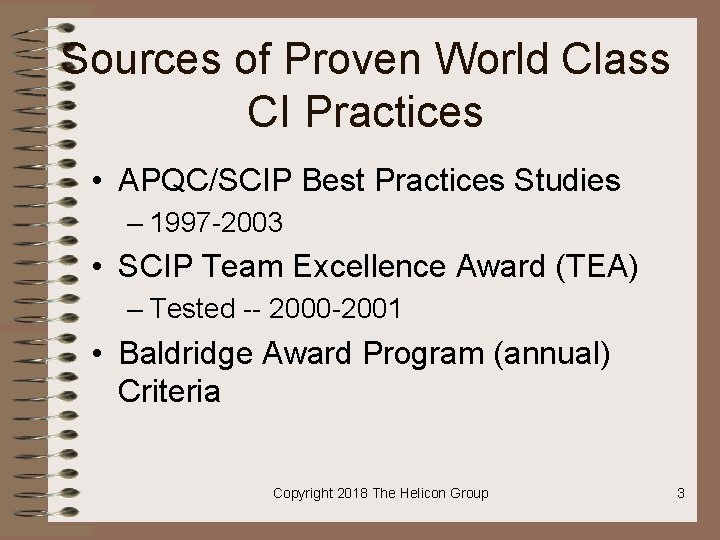 Sources of Proven World Class CI Practices

• APQC/SCIP Best Practices Studies
– 1997-2003
• SCIP Team Excellence Award (TEA)
– Tested -- 2000-2001
• Baldridge Award Program (annual) Criteria

Copyright 2018 The Helicon Group

3